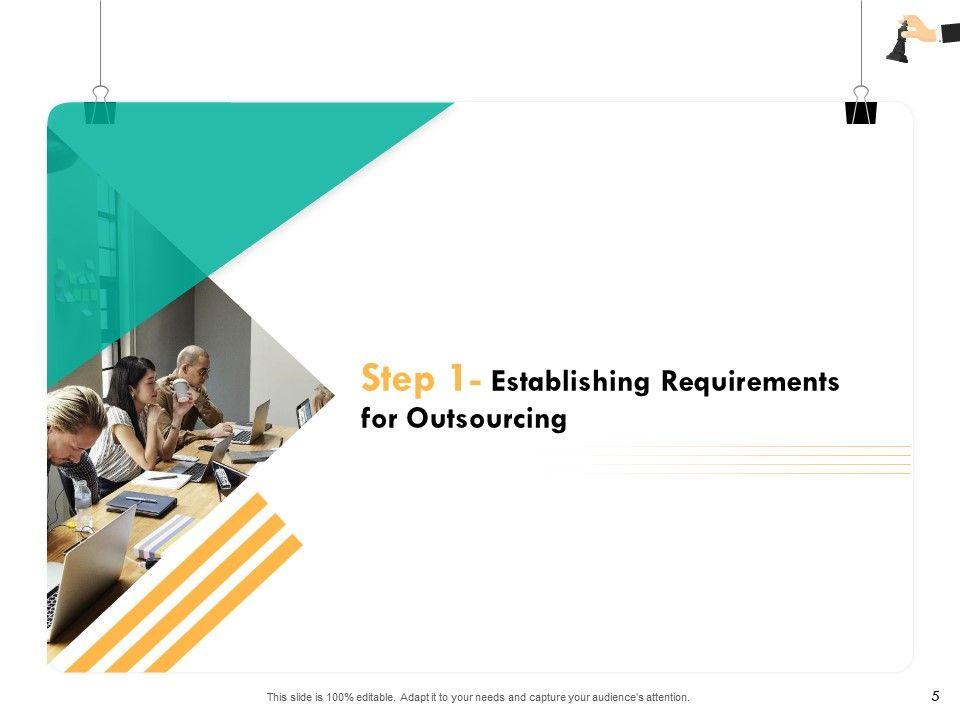 Step 1- Establishing Requirements for Outsourcing

This slide is 100% editable. Adapt it to your needs and capture your audience's attention.

5